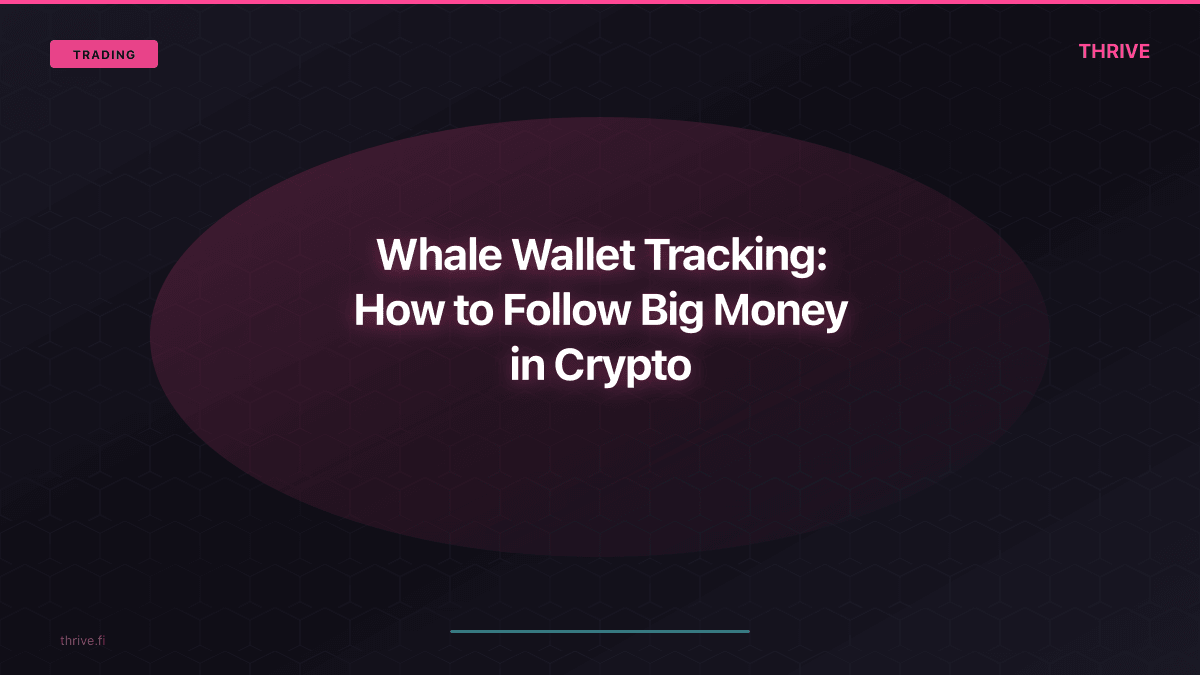 TRADING

THRIVE

Whale Wallet Tracking: How to Follow Big Money in Crypto

thrive.fi